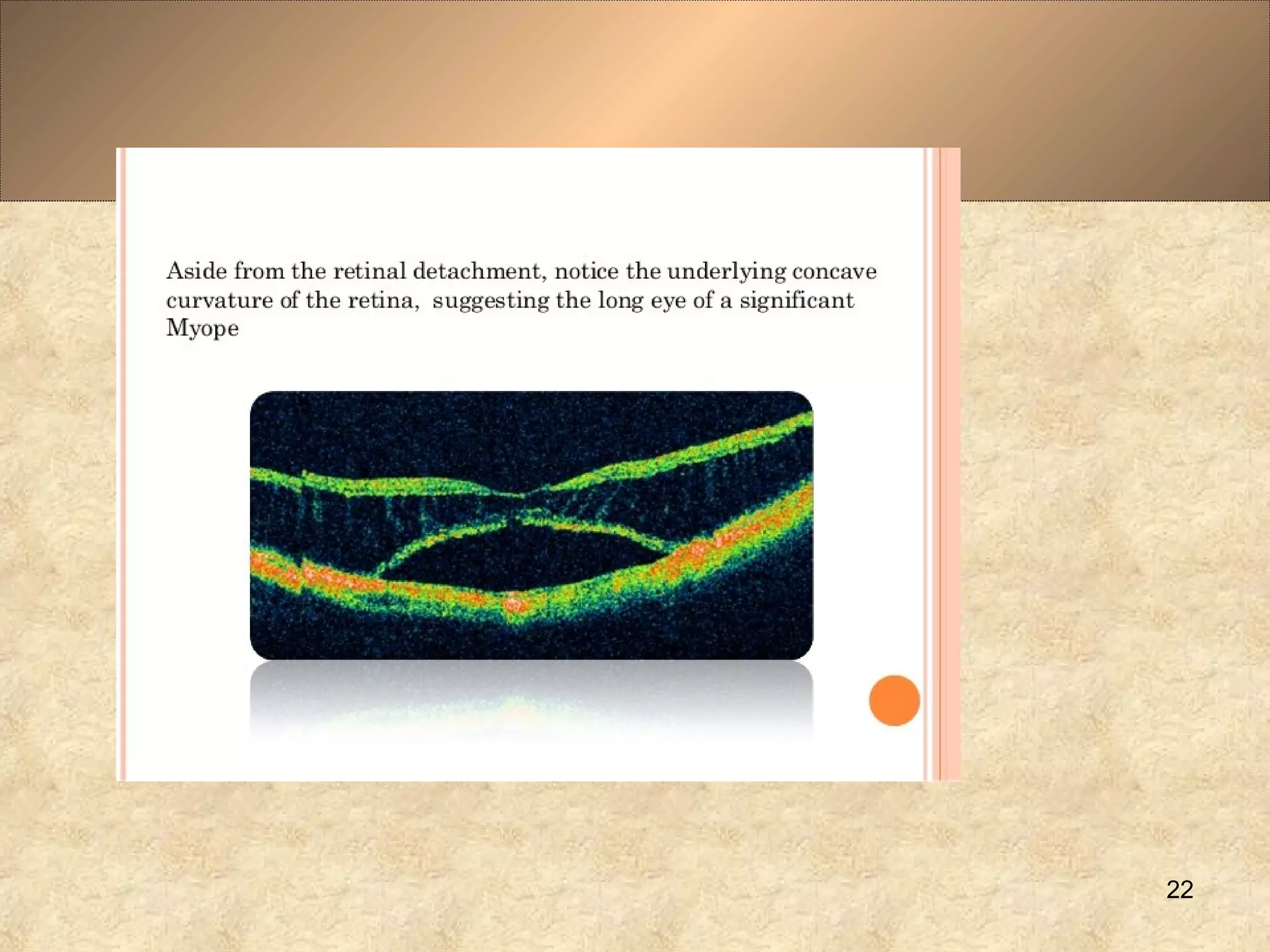 Aside from the retinal detachment, notice the underlying concave curvature of the retina, suggesting the long eye of a significant Myope

22